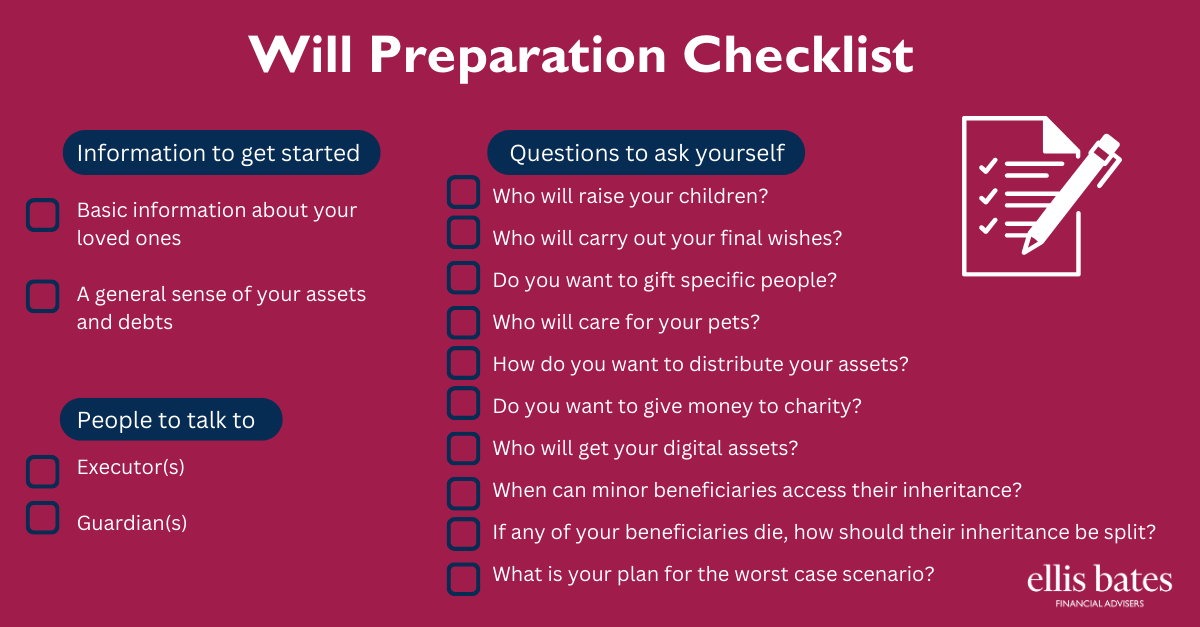 Will Preparation Checklist

Information to get started

Basic information about your loved ones

A general sense of your assets and debts

People to talk to

Executor(s)

Guardian(s)

Questions to ask yourself

Who will raise your children?

Who will carry out your final wishes?

Do you want to gift specific people?

Who will care for your pets?

How do you want to distribute your assets?

Do you want to give money to charity?

Who will get your digital assets?

When can minor beneficiaries access their inheritance?

If any of your beneficiaries die, how should their inheritance be split?

What is your plan for the worst case scenario?

ellis bates
FINANCIAL ADVISERS